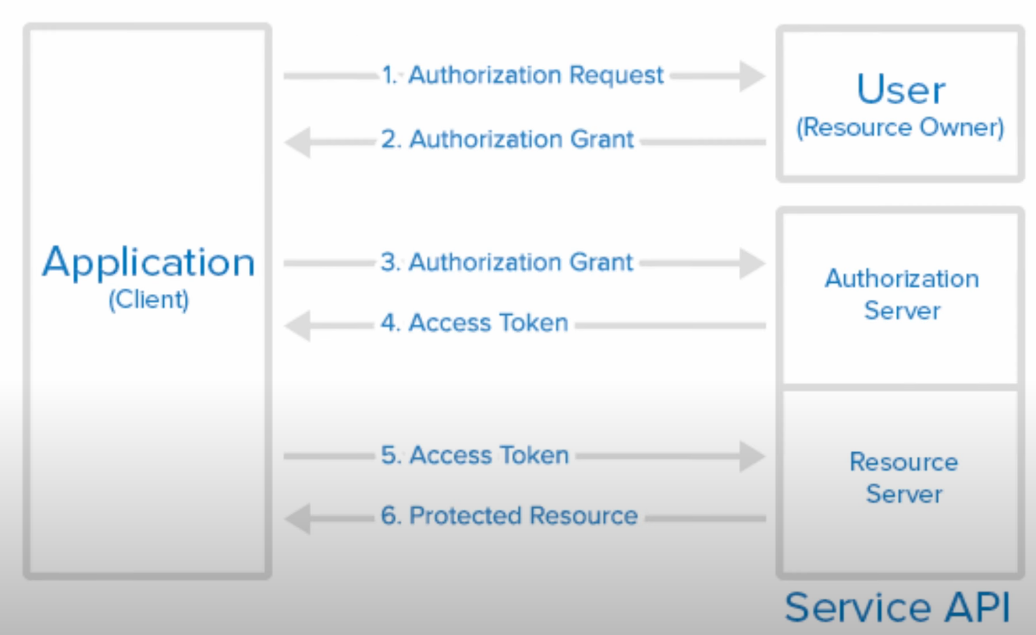 Application
(Client)

1. Authorization Request

2. Authorization Grant

3. Authorization Grant

4. Access Token

5. Access Token

6. Protected Resource

User
(Resource Owner)

Authorization
Server

Resource
Server

Service API